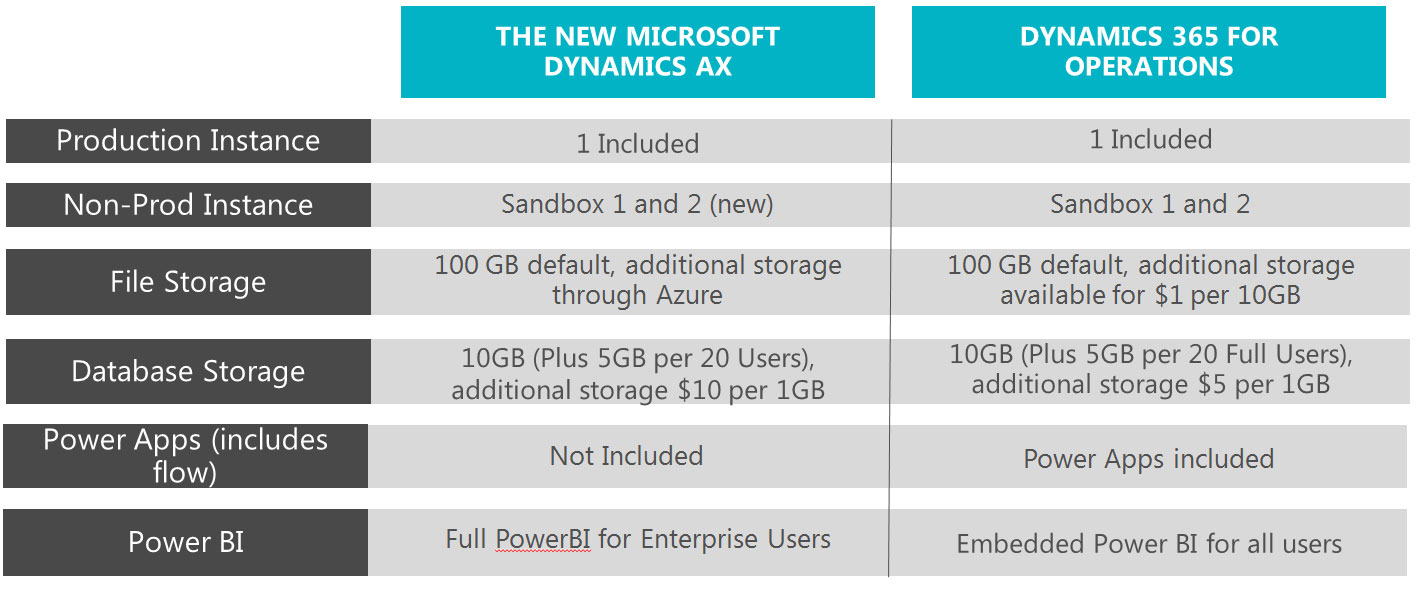 |  | THE NEW MICROSOFT DYNAMICS AX | DYNAMICS 365 FOR OPERATIONS |
|---|---|---|
| Production Instance | 1 Included | 1 Included |
| Non-Prod Instance | Sandbox 1 and 2 (new) | Sandbox 1 and 2 |
| File Storage | 100 GB default, additional storage through Azure | 100 GB default, additional storage available for \$1 per 10GB |
| Database Storage | 10GB (Plus 5GB per 20 Users), additional storage \$10 per 1GB | 10GB (Plus 5GB per 20 Full Users), additional storage \$5 per 1GB |
| Power Apps (includes flow) | Not Included | Power Apps included |
| Power BI | Full PowerBI for Enterprise Users | Embedded Power BI for all users |